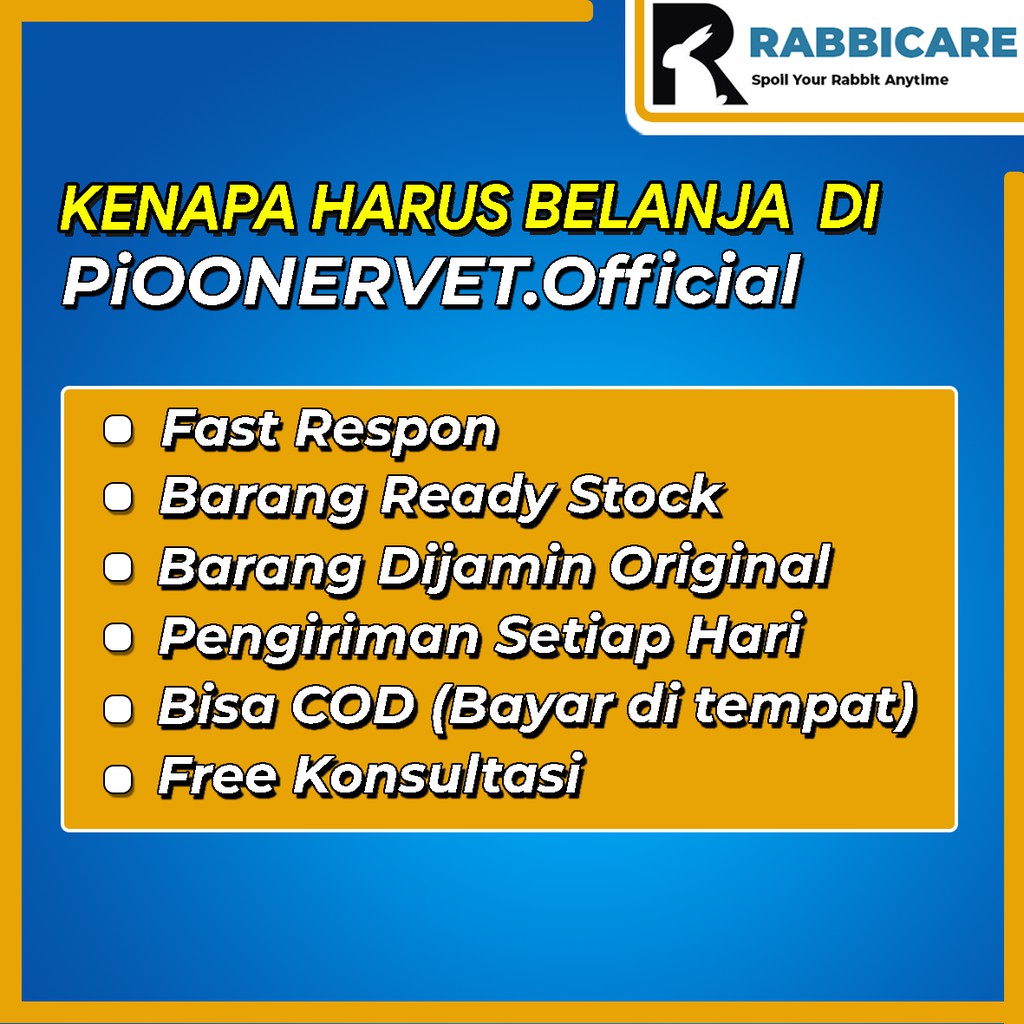 RABBICARE
Spoil Your Rabbit Anytime

KENAPA HARUS BELANJA DI
PiOONERVET.Official

- Fast Respon
- Barang Ready Stock
- Barang Dijamin Original
- Pengiriman Setiap Hari
- Bisa COD (Bayar di tempat)
- Free Konsultasi